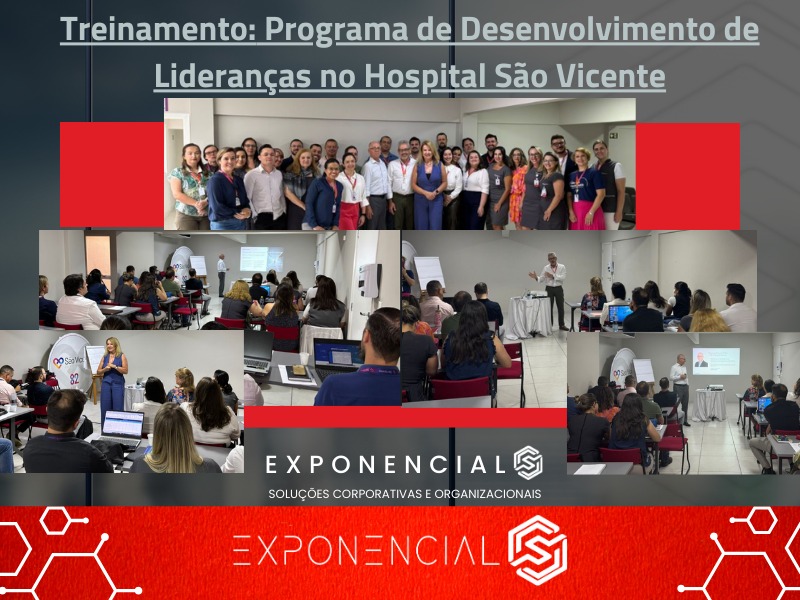 Treinamento: Programa de Desenvolvimento de Lideranças no Hospital São Vicente

EXPONENCIAL

SOLUÇÕES CORPORATIVAS E ORGANIZACIONAIS

EXPONENCIAL